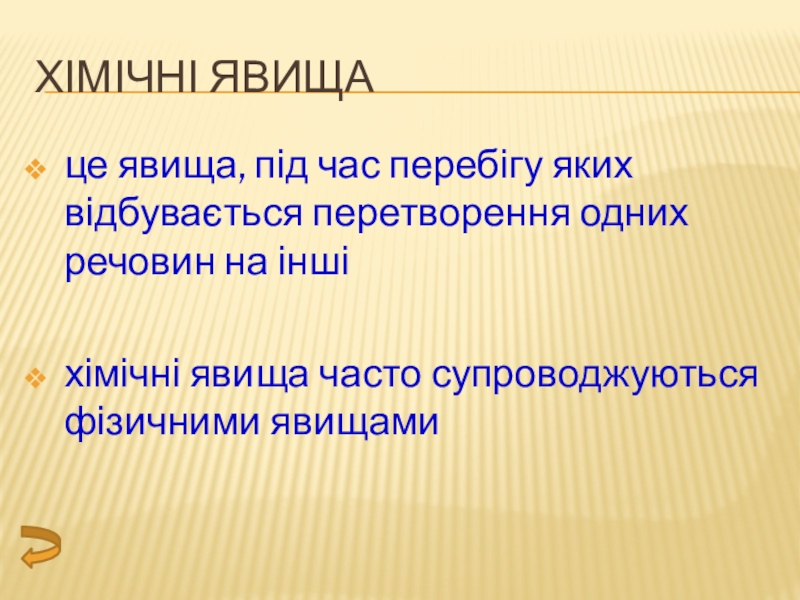 ХІМІЧНІ ЯВИЩА

це явища, під час перебігу яких відбувається перетворення одних речовин на інші

хімічні явища часто супроводжуються фізичними явищами